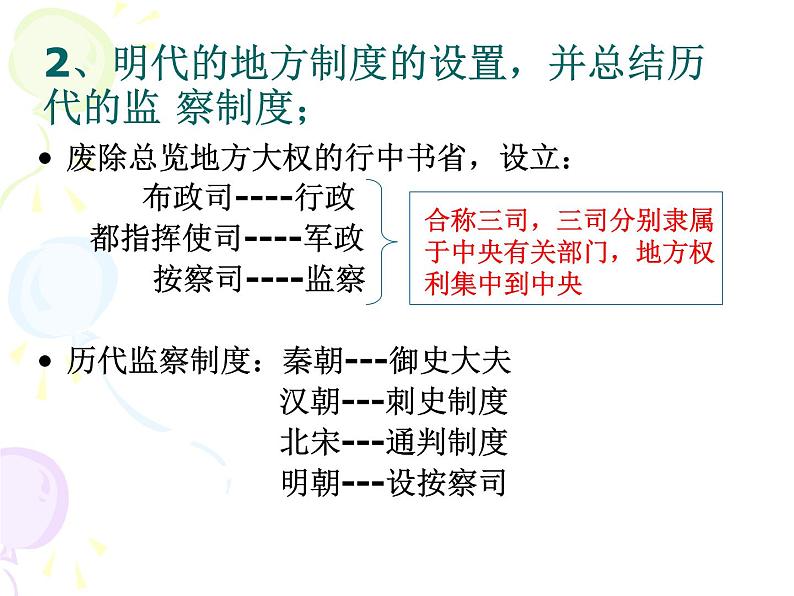 2、明代的地方制度的设置，并总结历代的监 察制度；

• 废除总览地方大权的行中书省，设立：

布政司----行政
都指挥使司----军政
按察司----监察

合称三司，三司分别隶属于中央有关部门，地方权利集中到中央

• 历代监察制度：秦朝---御史大夫
汉朝---刺史制度
北宋---通判制度
明朝---设按察司